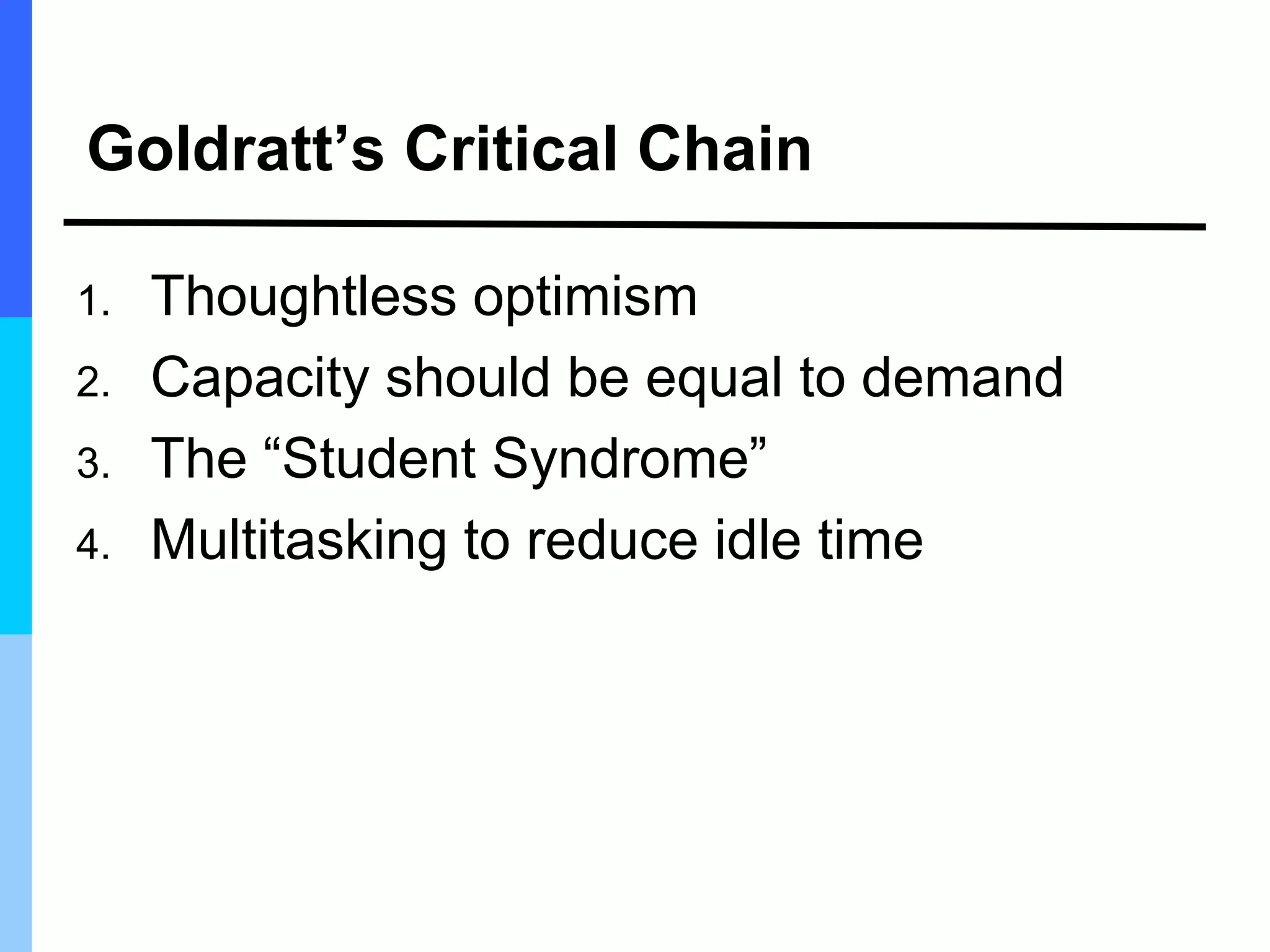 Goldratt’s Critical Chain

1. Thoughtless optimism
2. Capacity should be equal to demand
3. The “Student Syndrome”
4. Multitasking to reduce idle time